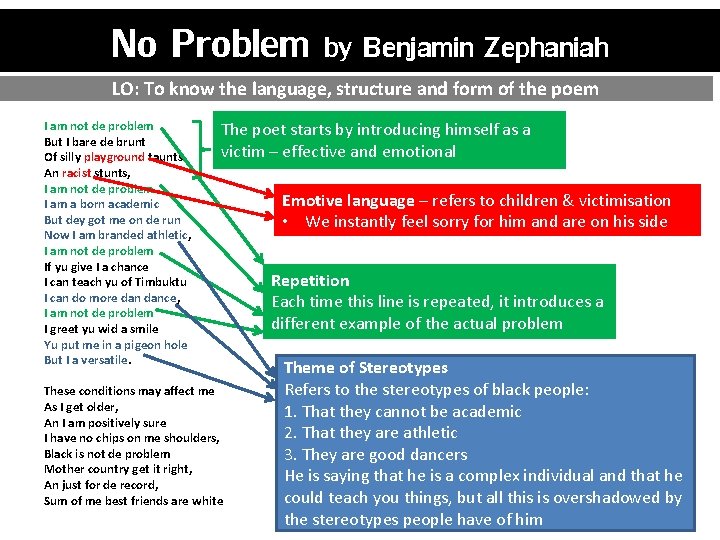 No Problem by Benjamin Zephaniah

LO: To know the language, structure and form of the poem

I am not de problem
But I bare de brunt
Of silly playground taunts
An racist stunts,
I am not de problem
I am a born academic
But dey got me on de run
Now I am branded athletic,
I am not de problem
If yu give I a chance
I can teach yu of Timbuktu
I can do more dan dance,
I am not de problem
I greet yu wid a smile
Yu put me in a pigeon hole
But I a versatile.

These conditions may affect me
As I get older,
An I am positively sure
I have no chips on me shoulders,
Black is not de problem
Mother country get it right,
An just for de record,
Sum of me best friends are white

The poet starts by introducing himself as a victim – effective and emotional

Emotive language – refers to children & victimisation
• We instantly feel sorry for him and are on his side

Repetition
Each time this line is repeated, it introduces a different example of the actual problem

Theme of Stereotypes
Refers to the stereotypes of black people:
1. That they cannot be academic
2. That they are athletic
3. They are good dancers
He is saying that he is a complex individual and that he could teach you things, but all this is overshadowed by the stereotypes people have of him